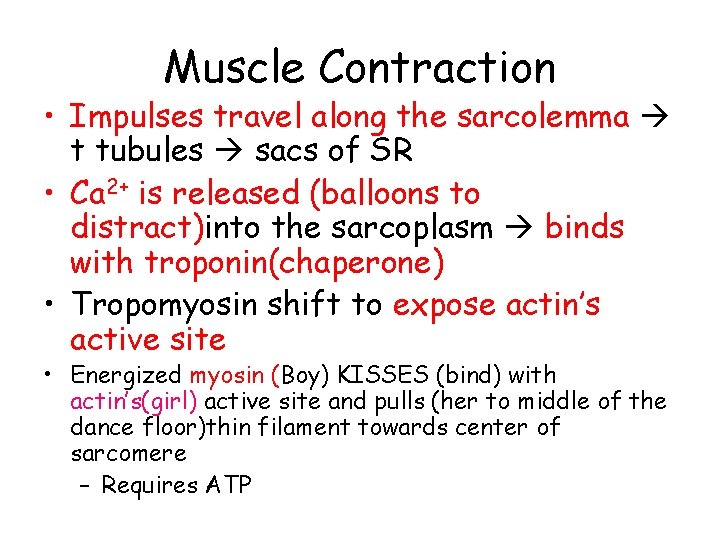 Muscle Contraction

• Impulses travel along the sarcolemma → t tubules → sacs of SR

• $Ca^{2+}$ is released (balloons to distract)into the sarcoplasm → binds with troponin(chaperone)

• Tropomyosin shift to expose actin's active site

• Energized myosin (Boy) KISSES (bind) with actin's(girl) active site and pulls (her to middle of the dance floor)thin filament towards center of sarcomere

– Requires ATP